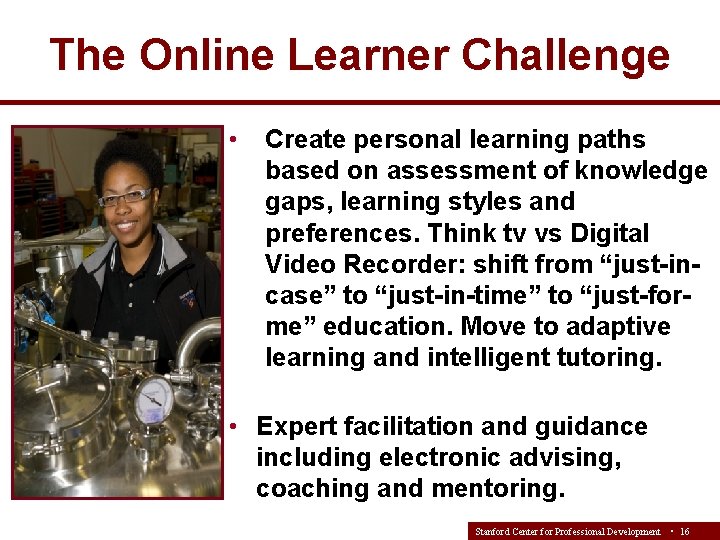 The Online Learner Challenge

• Create personal learning paths based on assessment of knowledge gaps, learning styles and preferences. Think tv vs Digital Video Recorder: shift from “just-in-case” to “just-in-time” to “just-for-me” education. Move to adaptive learning and intelligent tutoring.

• Expert facilitation and guidance including electronic advising, coaching and mentoring.

Stanford Center for Professional Development • 16